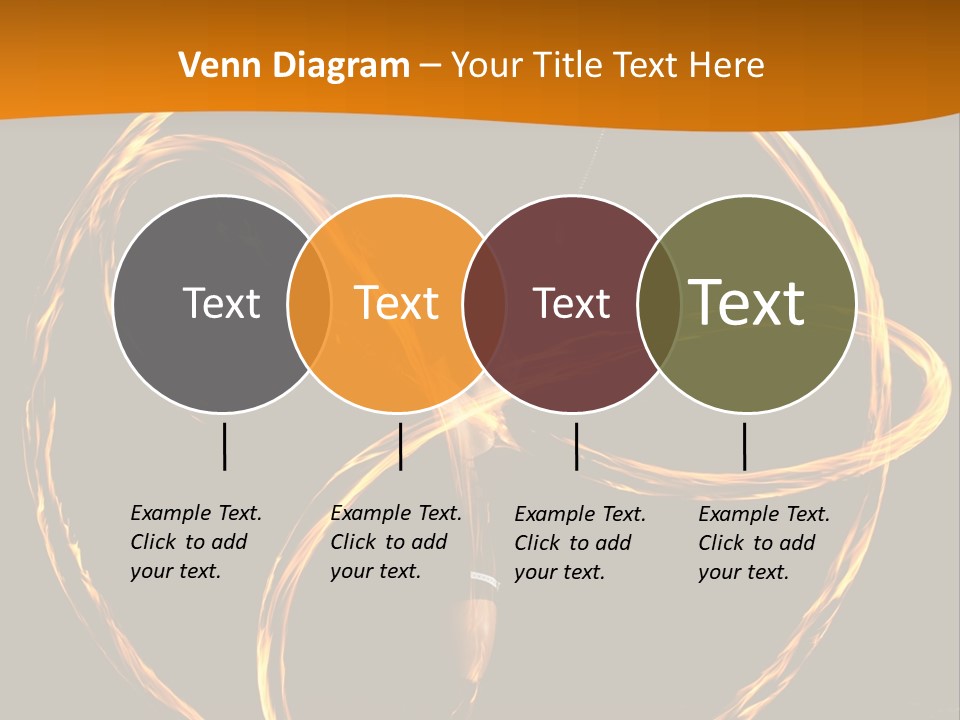 Venn Diagram – Your Title Text Here

Text

Text

Text

Text

Example Text. Click to add your text.

Example Text. Click to add your text.

Example Text. Click to add your text.

Example Text. Click to add your text.